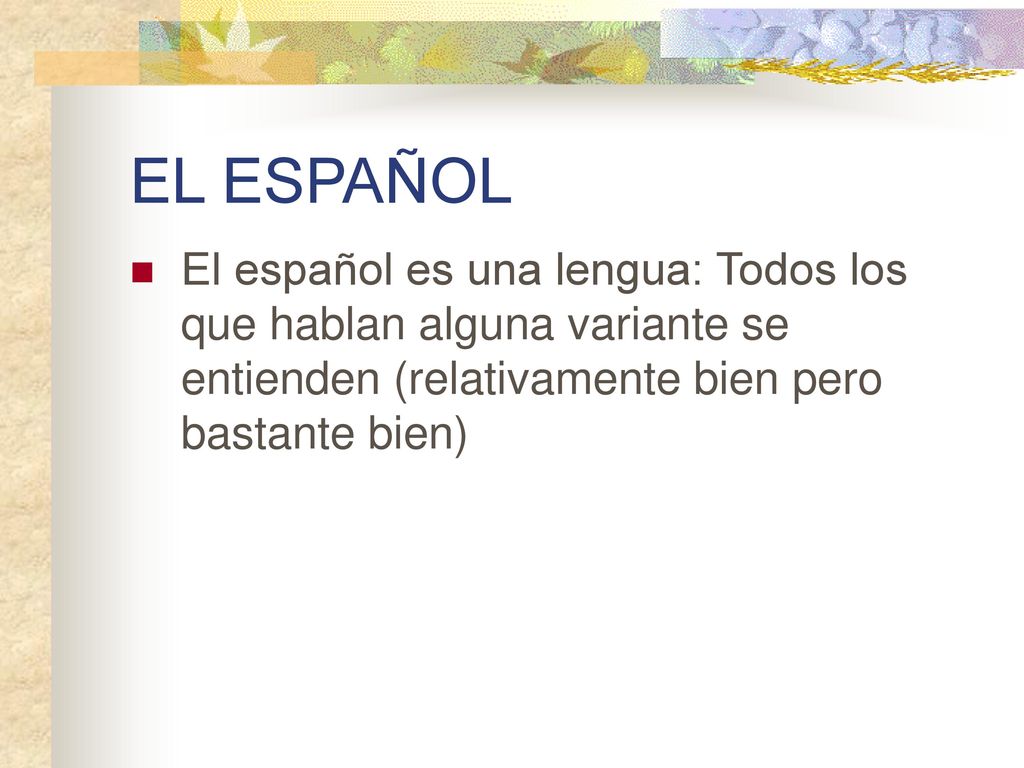 EL ESPAÑOL

El español es una lengua: Todos los que hablan alguna variante se entienden (relativamente bien pero bastante bien)